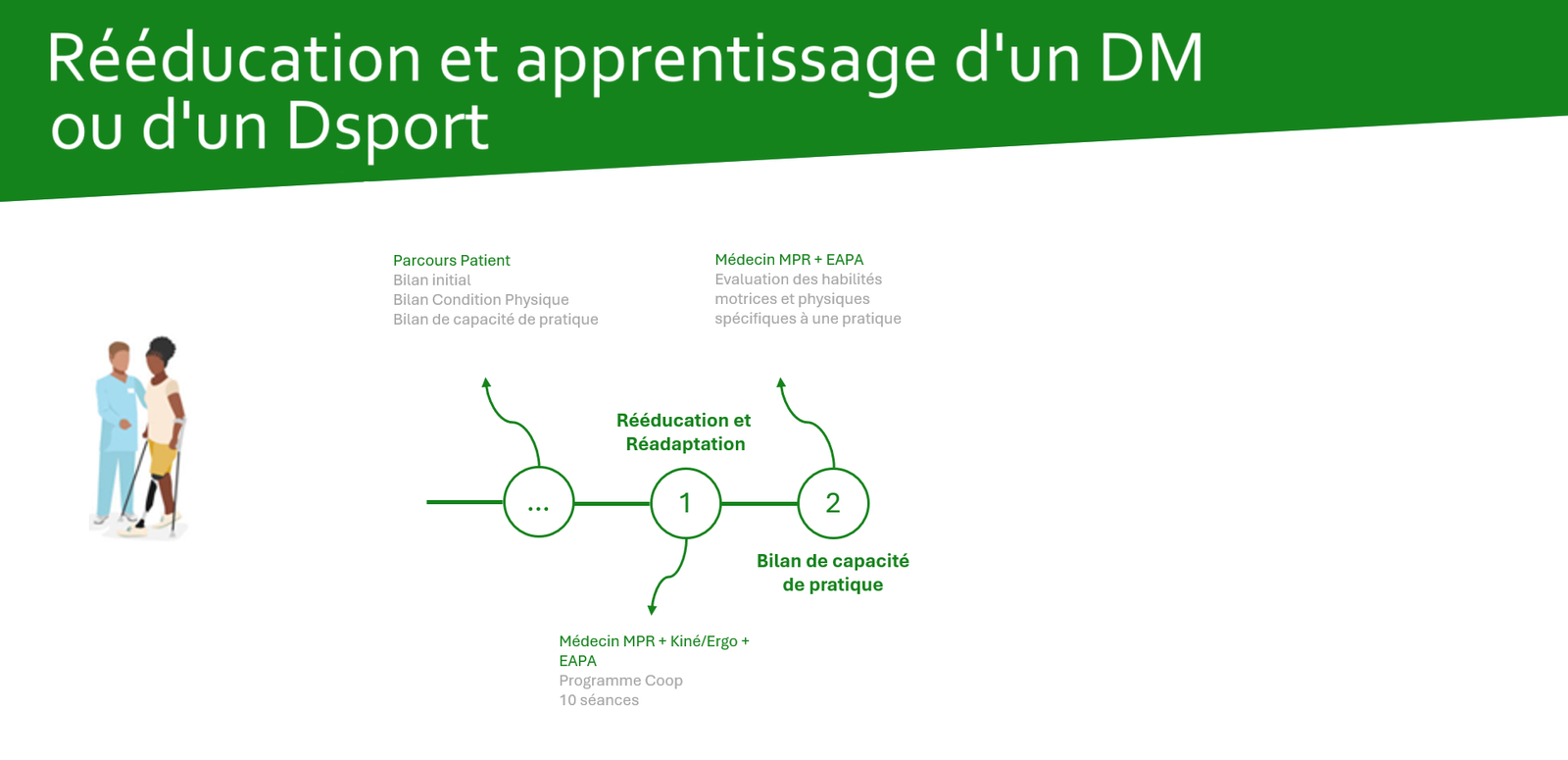 Rééducation et apprentissage d'un DM ou d'un Dsport

Parcours Patient
Bilan initial
Bilan Condition Physique
Bilan de capacité de pratique

Médecin MPR + EAPA
Evaluation des habilités motrices et physiques spécifiques à une pratique

Rééducation et Réadaptation

...

1

2

Bilan de capacité de pratique

Médecin MPR + Kiné/Ergo + EAPA
Programme Coop
10 séances